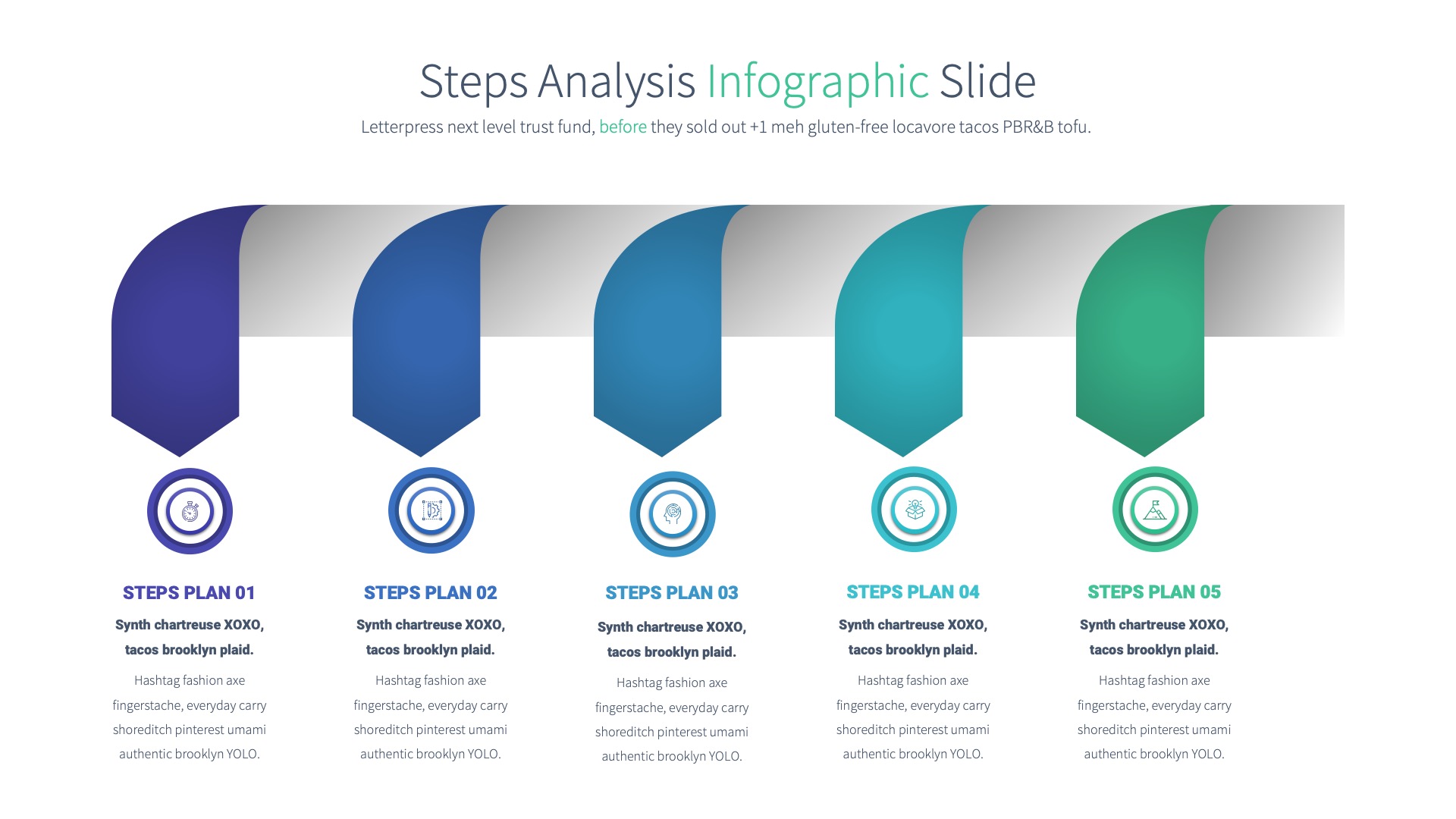 Steps Analysis Infographic Slide

Letterpress next level trust fund, before they sold out +1 meh gluten-free locavore tacos PBR&B tofu.

STEPS PLAN 01

Synth chartreuse XOXO, tacos brooklyn plaid.

Hashtag fashion axe fingerstache, everyday carry shoreditch pinterest umami authentic brooklyn YOLO.

STEPS PLAN 02

Synth chartreuse XOXO, tacos brooklyn plaid.

Hashtag fashion axe fingerstache, everyday carry shoreditch pinterest umami authentic brooklyn YOLO.

STEPS PLAN 03

Synth chartreuse XOXO, tacos brooklyn plaid.

Hashtag fashion axe fingerstache, everyday carry shoreditch pinterest umami authentic brooklyn YOLO.

STEPS PLAN 04

Synth chartreuse XOXO, tacos brooklyn plaid.

Hashtag fashion axe fingerstache, everyday carry shoreditch pinterest umami authentic brooklyn YOLO.

STEPS PLAN 05

Synth chartreuse XOXO, tacos brooklyn plaid.

Hashtag fashion axe fingerstache, everyday carry shoreditch pinterest umami authentic brooklyn YOLO.